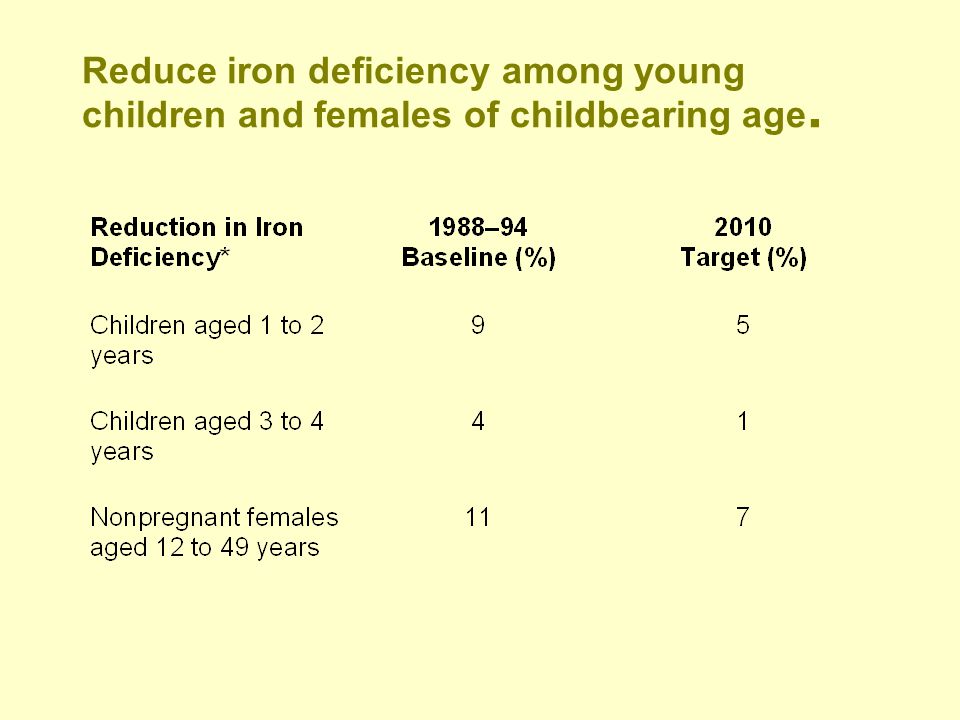 Reduce iron deficiency among young children and females of childbearing age.

| Reduction in Iron Deficiency* | 1988–94 Baseline (%) | 2010 Target (%) |
|---|---|---|
| Children aged 1 to 2 years | 9 | 5 |
| Children aged 3 to 4 years | 4 | 1 |
| Nonpregnant females aged 12 to 49 years | 11 | 7 |